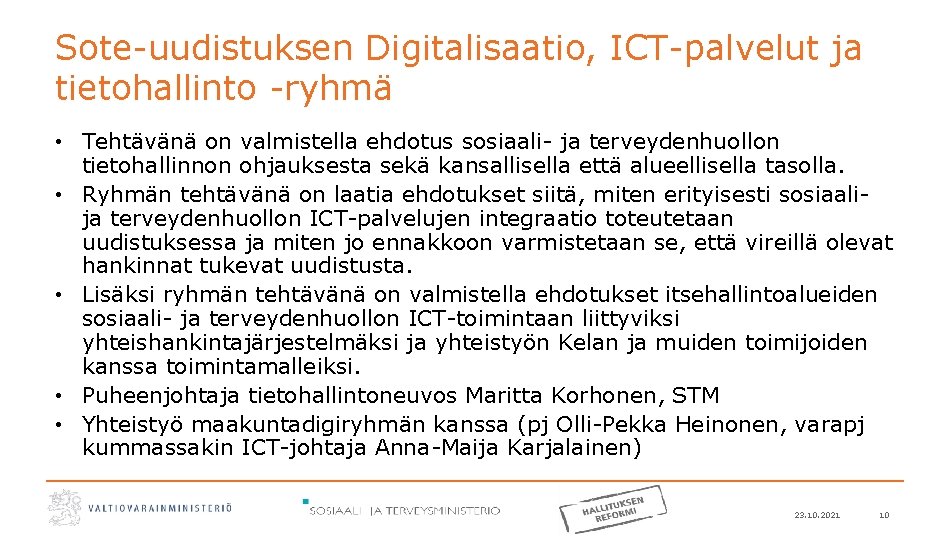 Sote-uudistuksen Digitalisaatio, ICT-palvelut ja tietohallinto -ryhmä

• Tehtävänä on valmistella ehdotus sosiaali- ja terveydenhuollon tietohallinnon ohjauksesta sekä kansallisella että alueellisella tasolla.
• Ryhmän tehtävänä on laatia ehdotukset siitä, miten erityisesti sosiaali- ja terveydenhuollon ICT-palvelujen integraatio toteutetaan uudistuksessa ja miten jo ennakkoon varmistetaan se, että vireillä olevat hankinnat tukevat uudistusta.
• Lisäksi ryhmän tehtävänä on valmistella ehdotukset itsehallintoalueiden sosiaali- ja terveydenhuollon ICT-toimintaan liittyviksi yhteishankintajärjestelmäksi ja yhteistyön Kelan ja muiden toimijoiden kanssa toimintamalleiksi.
• Puheenjohtaja tietohallintoneuvos Maritta Korhonen, STM
• Yhteistyö maakuntadigiryhmän kanssa (pj Olli-Pekka Heinonen, varapj kummassakin ICT-johtaja Anna-Maija Karjalainen)

VALTIOVARAINMINISTERIÖ

SOSIAALI- JA TERVEYSMINISTERIÖ

HALLITUKSEN REFORMI

23.10.2021

10